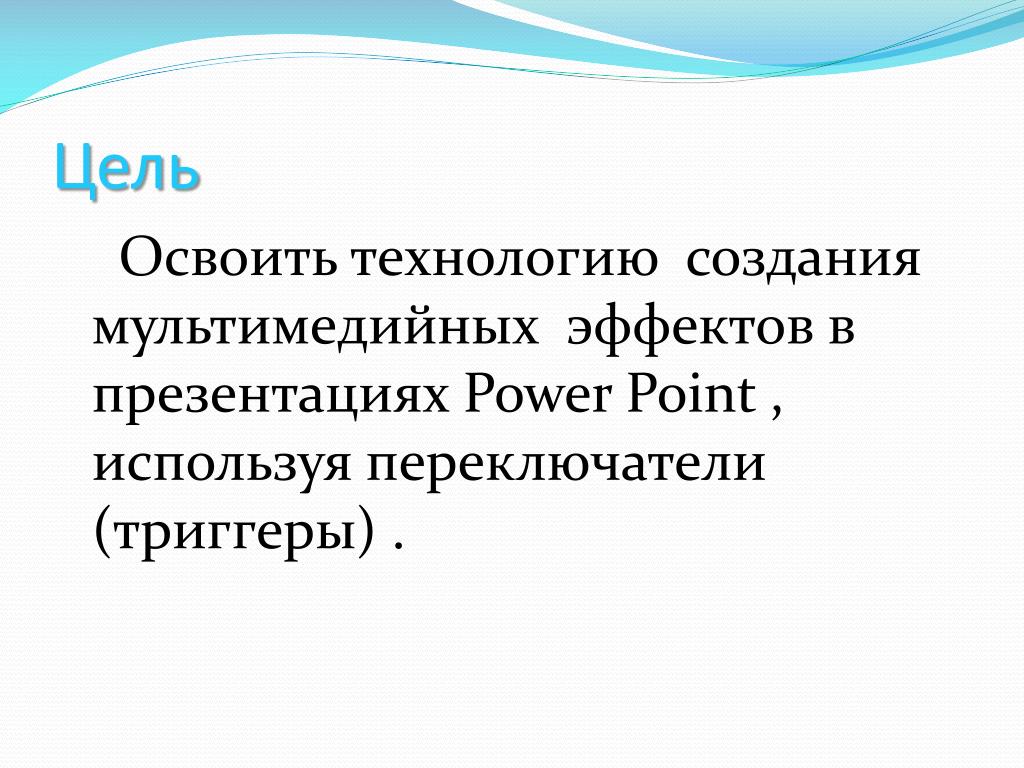 Цель

Освоить технологию создания мультимедийных эффектов в презентациях Power Point , используя переключатели (триггеры) .